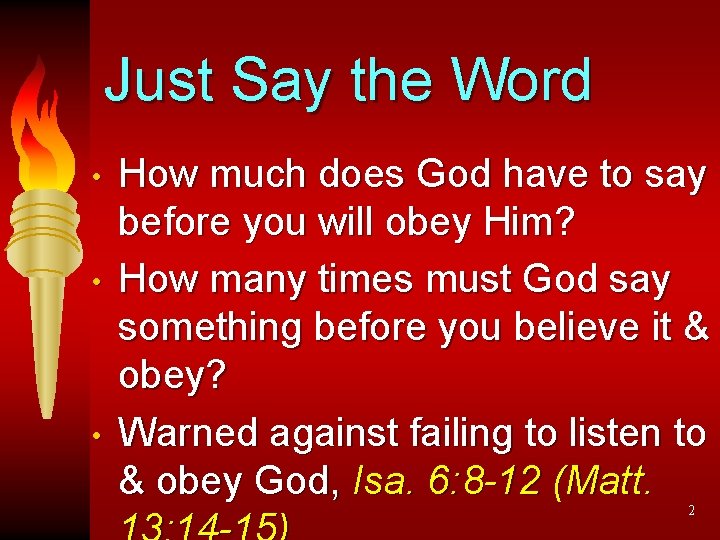 Just Say the Word

• How much does God have to say before you will obey Him?

• How many times must God say something before you believe it & obey?

• Warned against failing to listen to & obey God, Isa. 6:8-12 (Matt. 13:14-15)

2